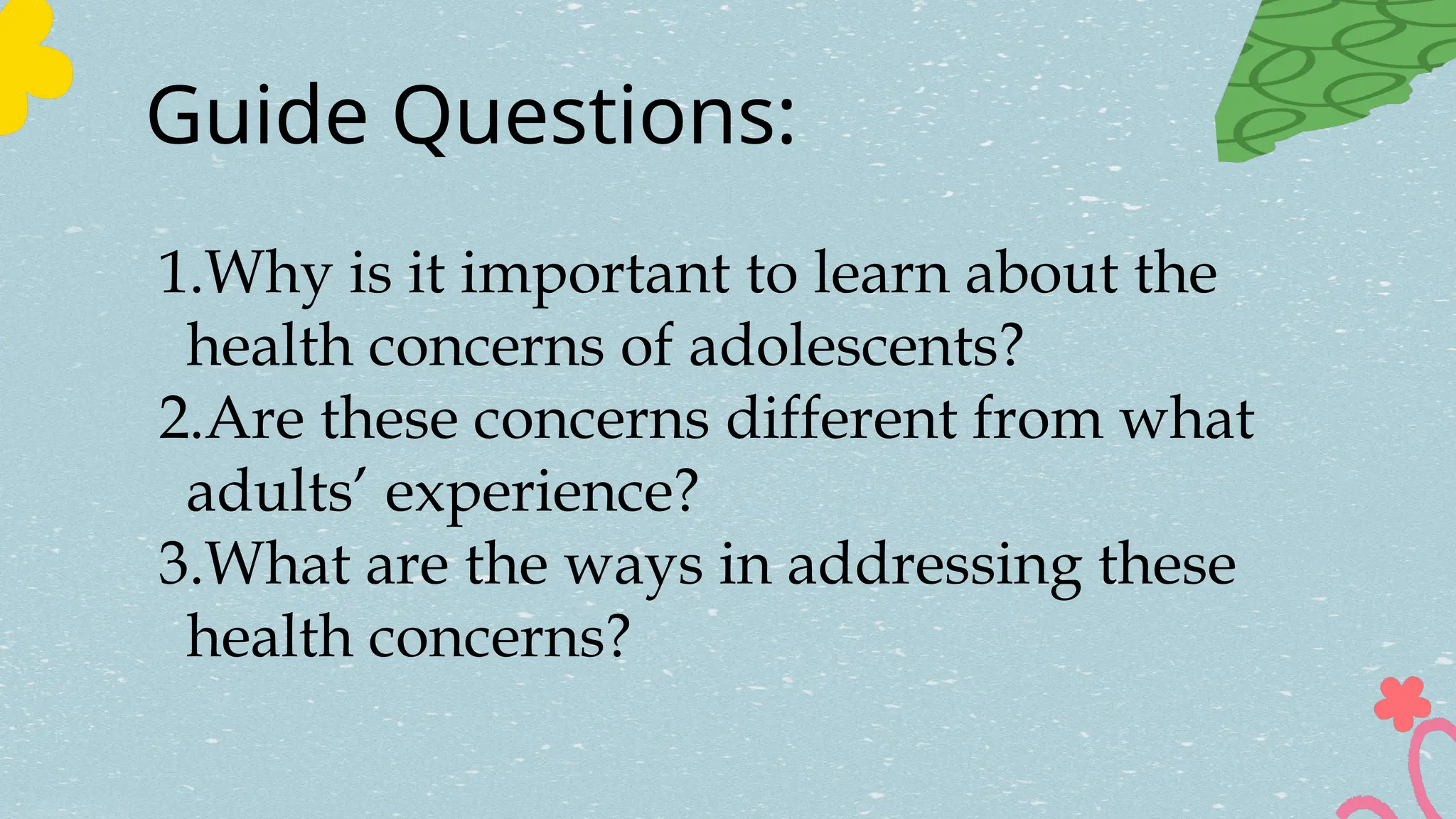 Guide Questions:

1.Why is it important to learn about the health concerns of adolescents?
2.Are these concerns different from what adults' experience?
3.What are the ways in addressing these health concerns?